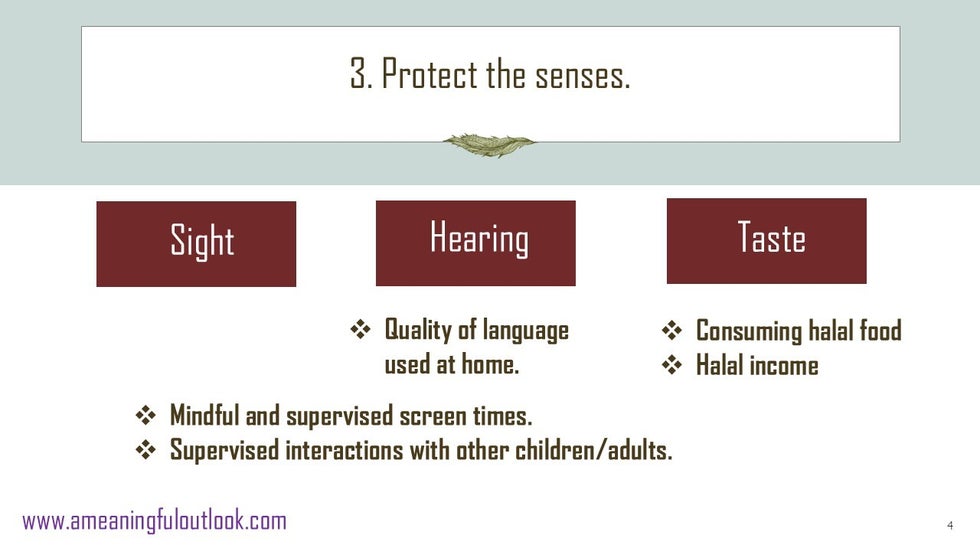 3. Protect the senses.

Sight

Hearing

Taste

❖ Quality of language used at home.

❖ Consuming halal food
❖ Halal income

❖ Mindful and supervised screen times.
❖ Supervised interactions with other children/adults.

www.ameaningfuloutlook.com

4